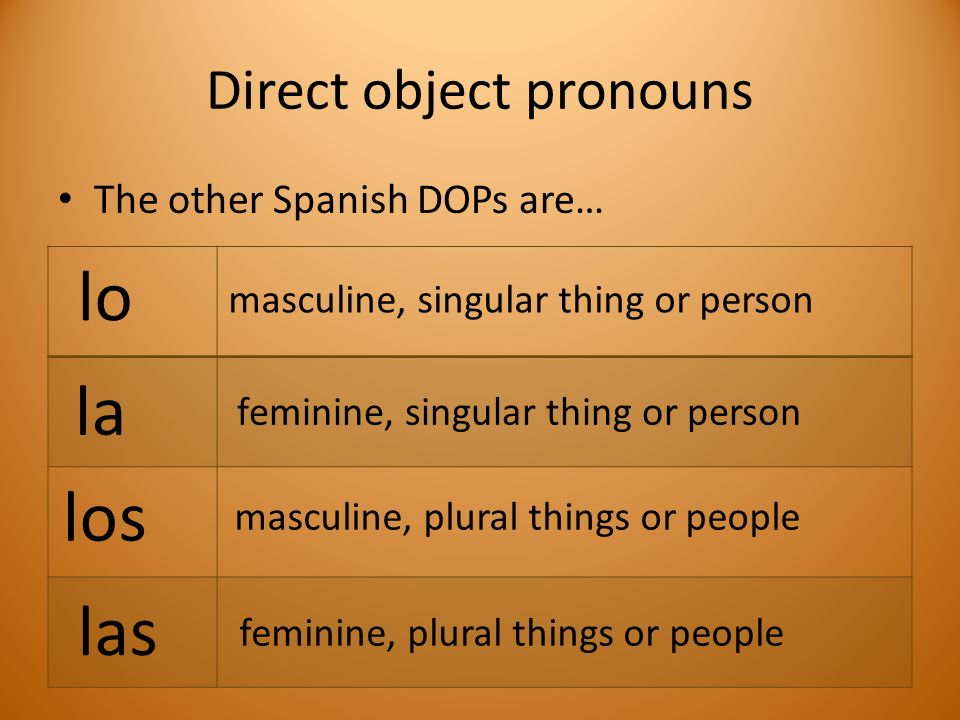 Direct object pronouns

• The other Spanish DOPs are…

| lo | masculine, singular thing or person |
|---|---|
| la | feminine, singular thing or person |
| los | masculine, plural things or people |
| las | feminine, plural things or people |